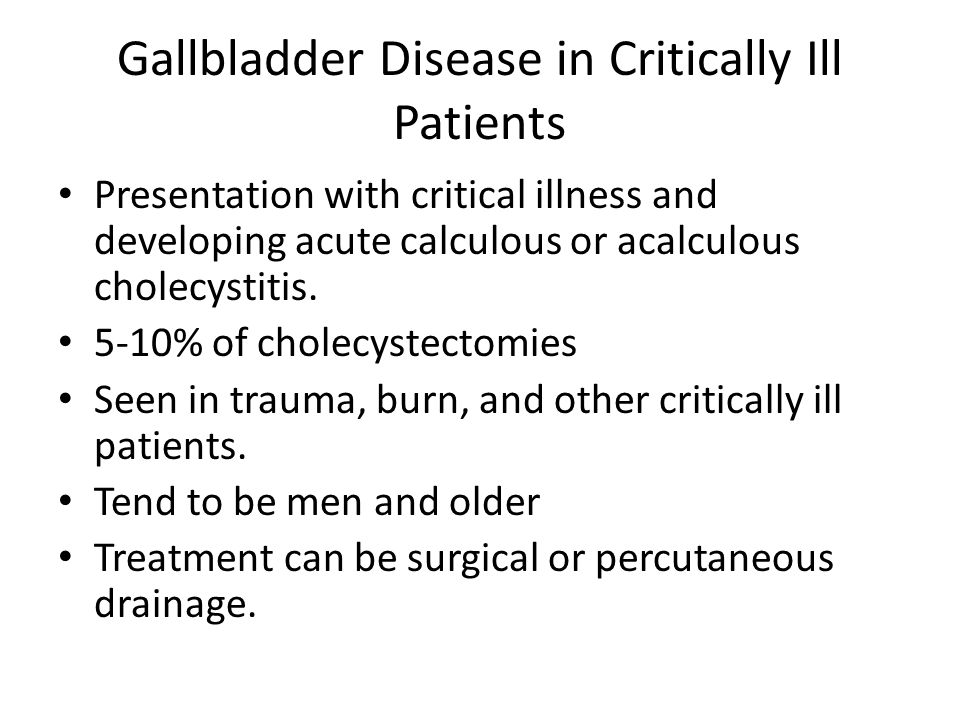 Gallbladder Disease in Critically Ill Patients

• Presentation with critical illness and developing acute calculous or acalculous cholecystitis.
• 5-10% of cholecystectomies
• Seen in trauma, burn, and other critically ill patients.
• Tend to be men and older
• Treatment can be surgical or percutaneous drainage.